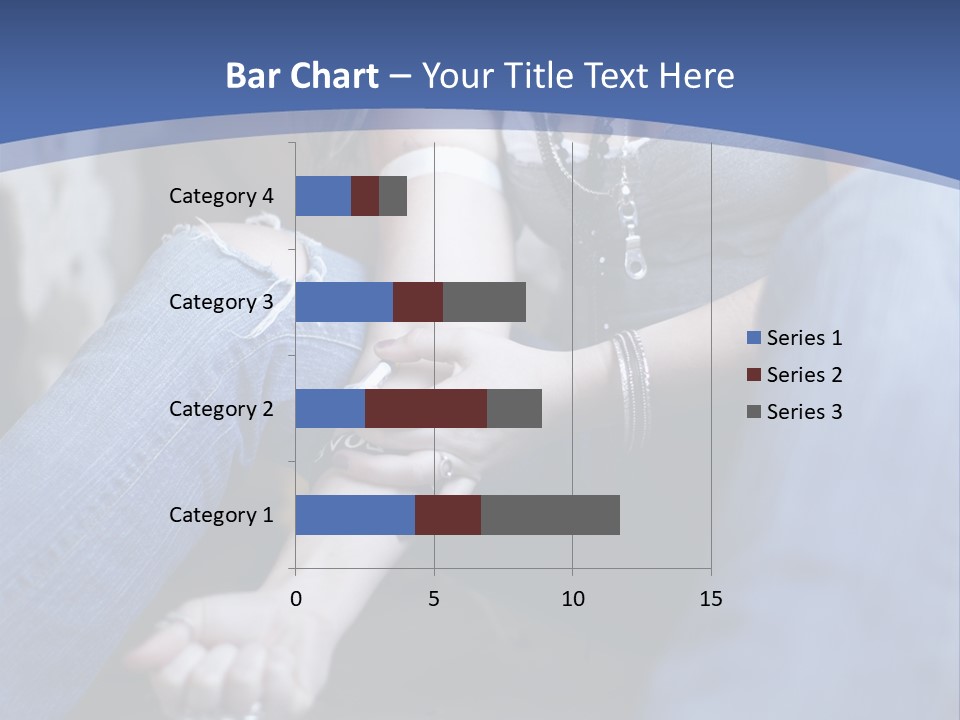 Bar Chart – Your Title Text Here

Category 4
Category 3
Category 2
Category 1

0
5
10
15

Series 1
Series 2
Series 3